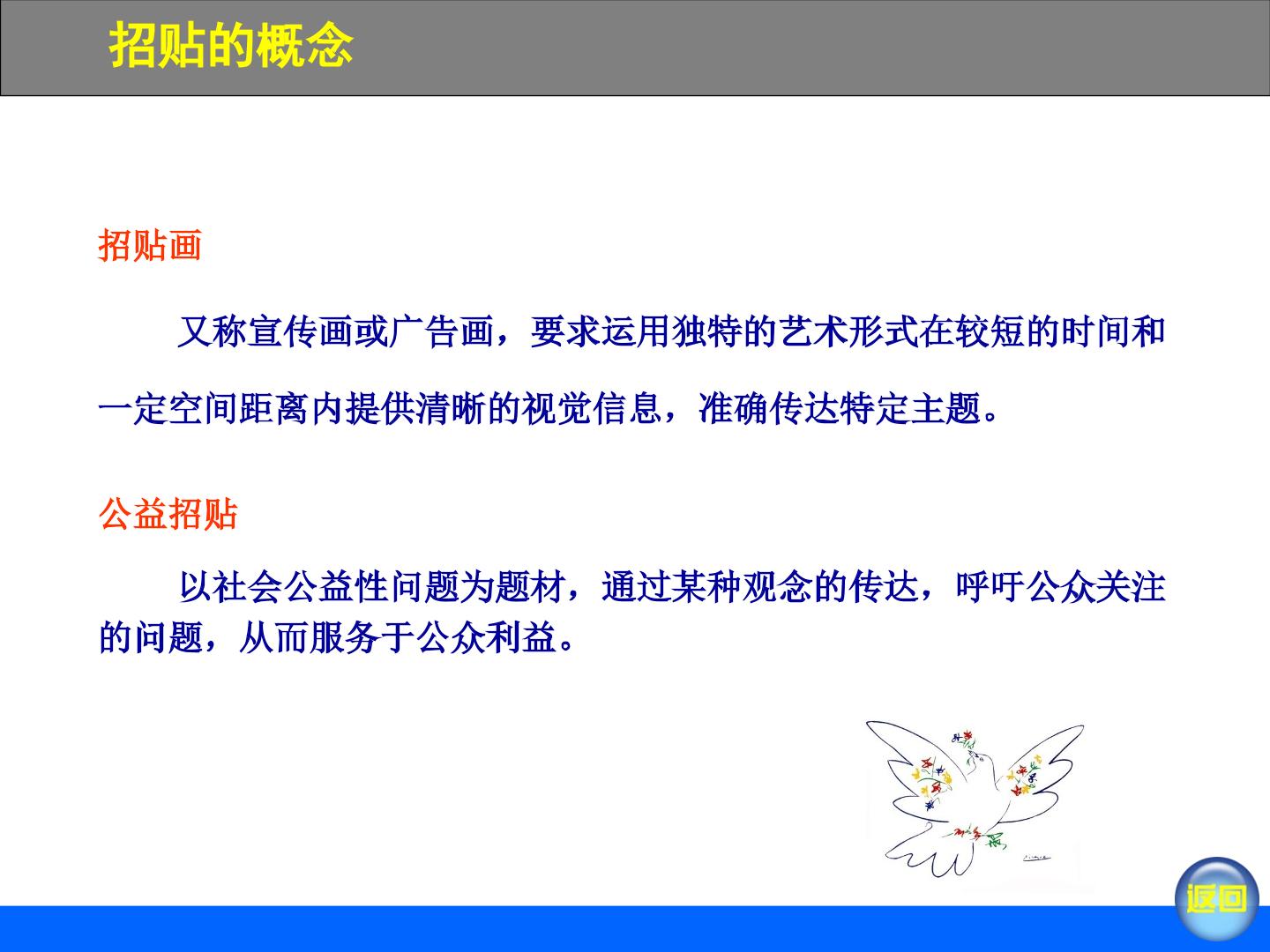 招贴的概念

招贴画

又称宣传画或广告画，要求运用独特的艺术形式在较短的时间和一定空间距离内提供清晰的视觉信息，准确传达特定主题。

公益招贴

以社会公益性问题为题材，通过某种观念的传达，呼吁公众关注的问题，从而服务于公众利益。

返回